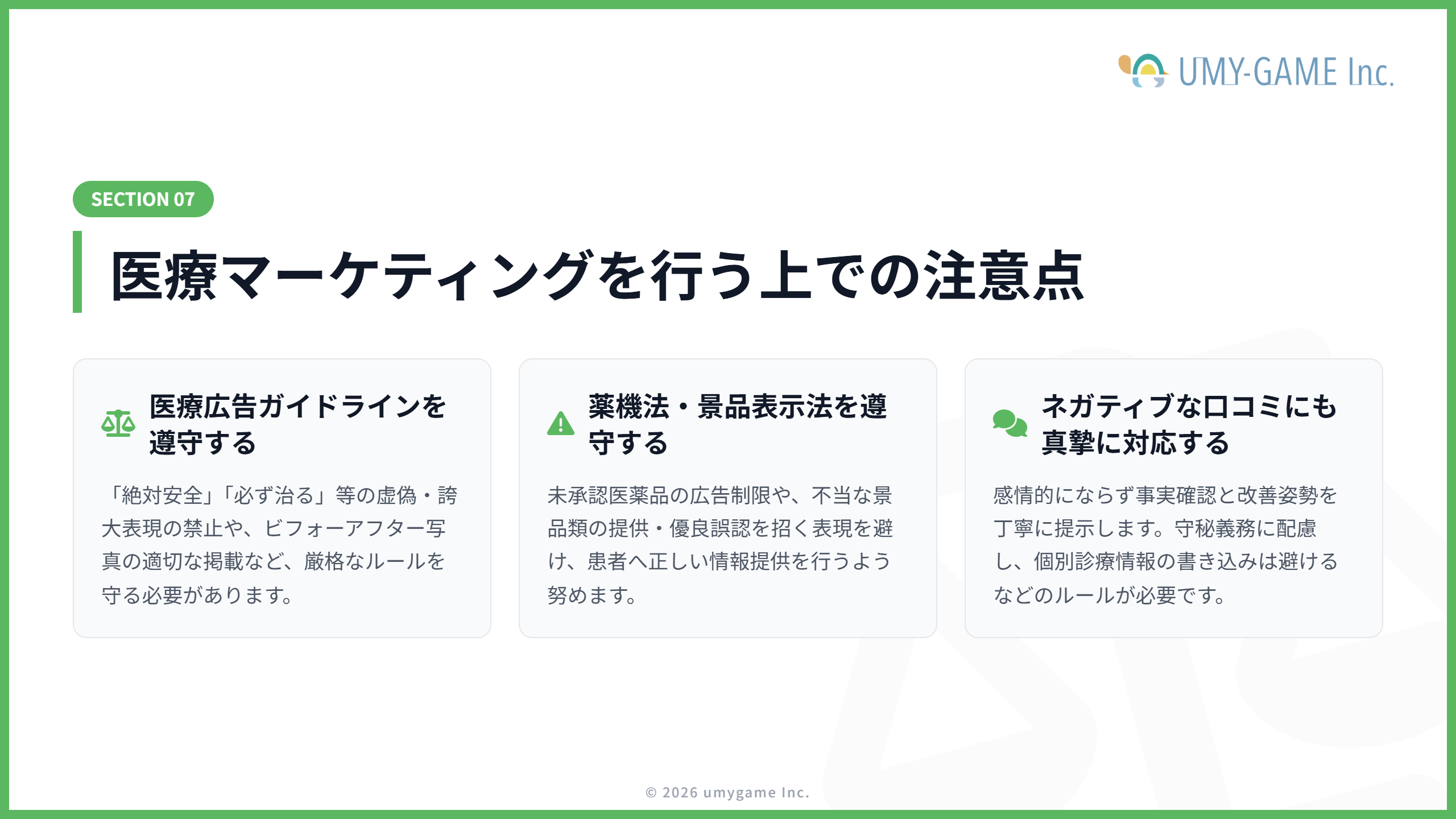 UMY-GAME Inc.

SECTION 07

医療マーケティングを行う上での注意点

医療広告ガイドラインを遵守する

「絶対安全」「必ず治る」等の虚偽・誇大表現の禁止や、ビフォーアフター写真の適切な掲載など、厳格なルールを守る必要があります。

薬機法・景品表示法を遵守する

未承認医薬品の広告制限や、不当な景品類の提供・優良誤認を招く表現を避け、患者へ正しい情報提供を行うよう努めます。

ネガティブな口コミにも真摯に対応する

感情的にならず事実確認と改善姿勢を丁寧に提示します。守秘義務に配慮し、個別診療情報の書き込みは避けるなどのルールが必要です。

© 2026 umygame Inc.